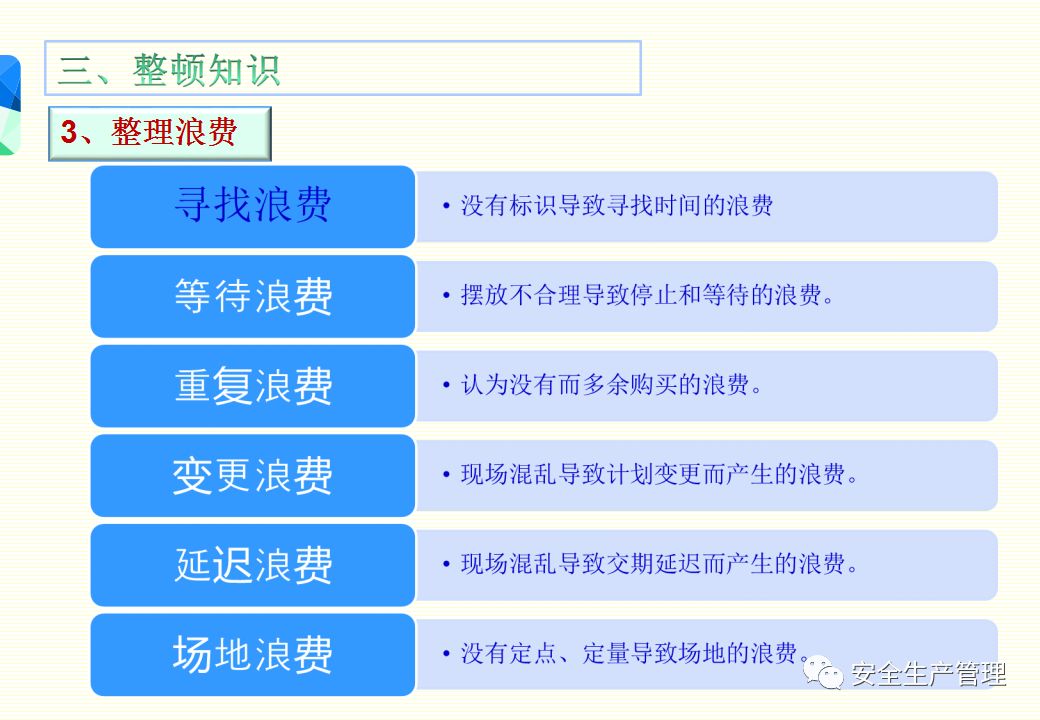 三、整顿知识

3、整理浪费

寻找浪费

• 没有标识导致寻找时间的浪费

等待浪费

• 摆放不合理导致停止和等待的浪费。

重复浪费

• 认为没有而多余购买的浪费。

变更浪费

• 现场混乱导致计划变更而产生的浪费。

延迟浪费

• 现场混乱导致交期延迟而产生的浪费。

场地浪费

• 没有定点、定量导致场地的浪费。

安全生产管理